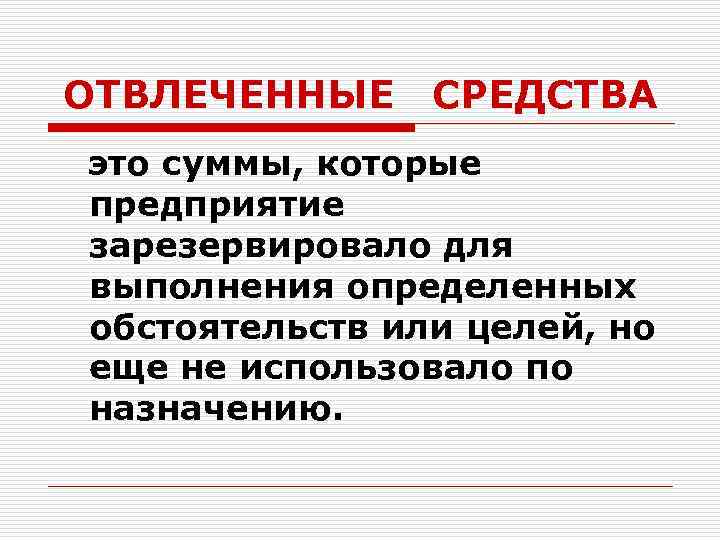 ОТВЛЕЧЕННЫЕ СРЕДСТВА

это суммы, которые предприятие зарезервировало для выполнения определенных обстоятельств или целей, но еще не использовало по назначению.